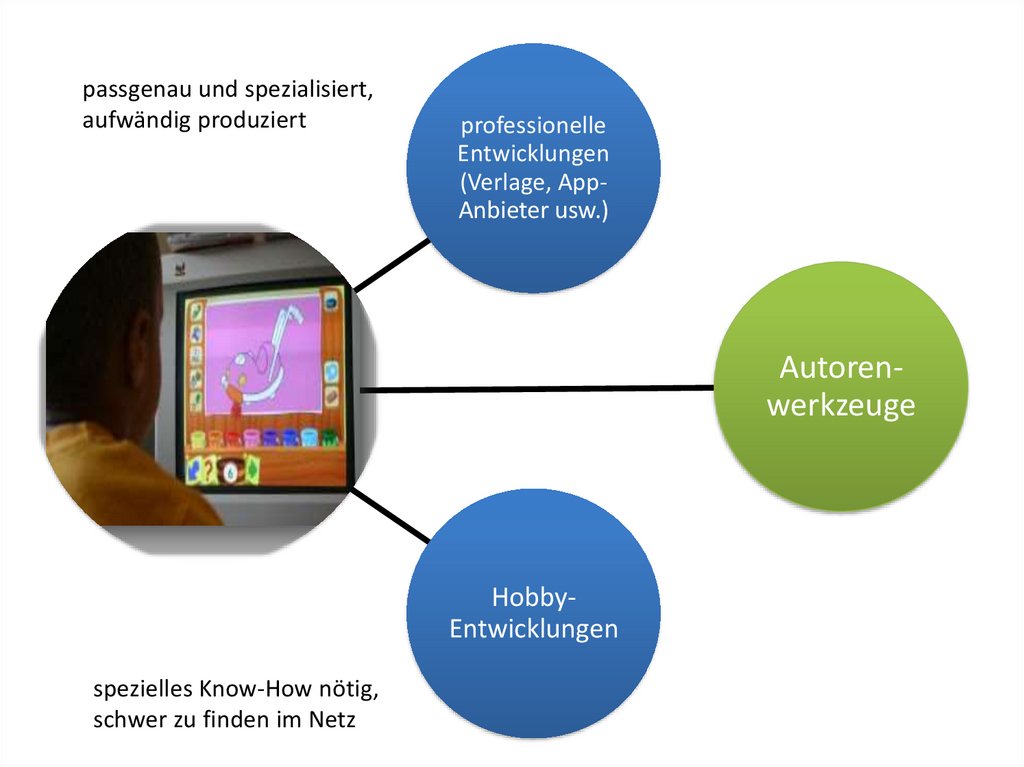 passgenau und spezialisiert, aufwändig produziert

professionelle Entwicklungen (Verlage, App-Anbieter usw.)

Autoren-werkzeuge

Hobby-Entwicklungen

spezielles Know-How nötig, schwer zu finden im Netz